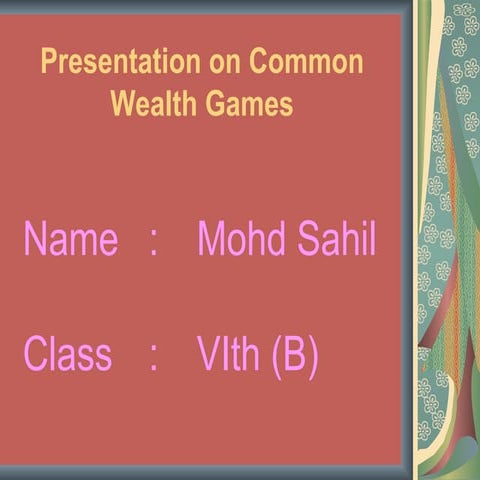 Presentation on Common Wealth Games

Name : Mohd Sahil

Class : VIth (B)